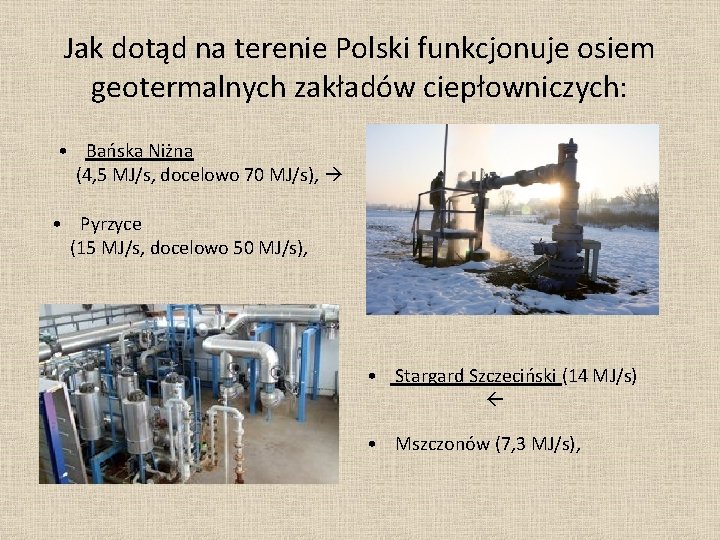 Jak dotąd na terenie Polski funkcjonuje osiem geotermalnych zakładów ciepłowniczych:

• Bańska Niżna (4,5 MJ/s, docelowo 70 MJ/s), →

• Pyrzyce (15 MJ/s, docelowo 50 MJ/s),

• Stargard Szczeciński (14 MJ/s) ←

• Mszczonów (7,3 MJ/s),